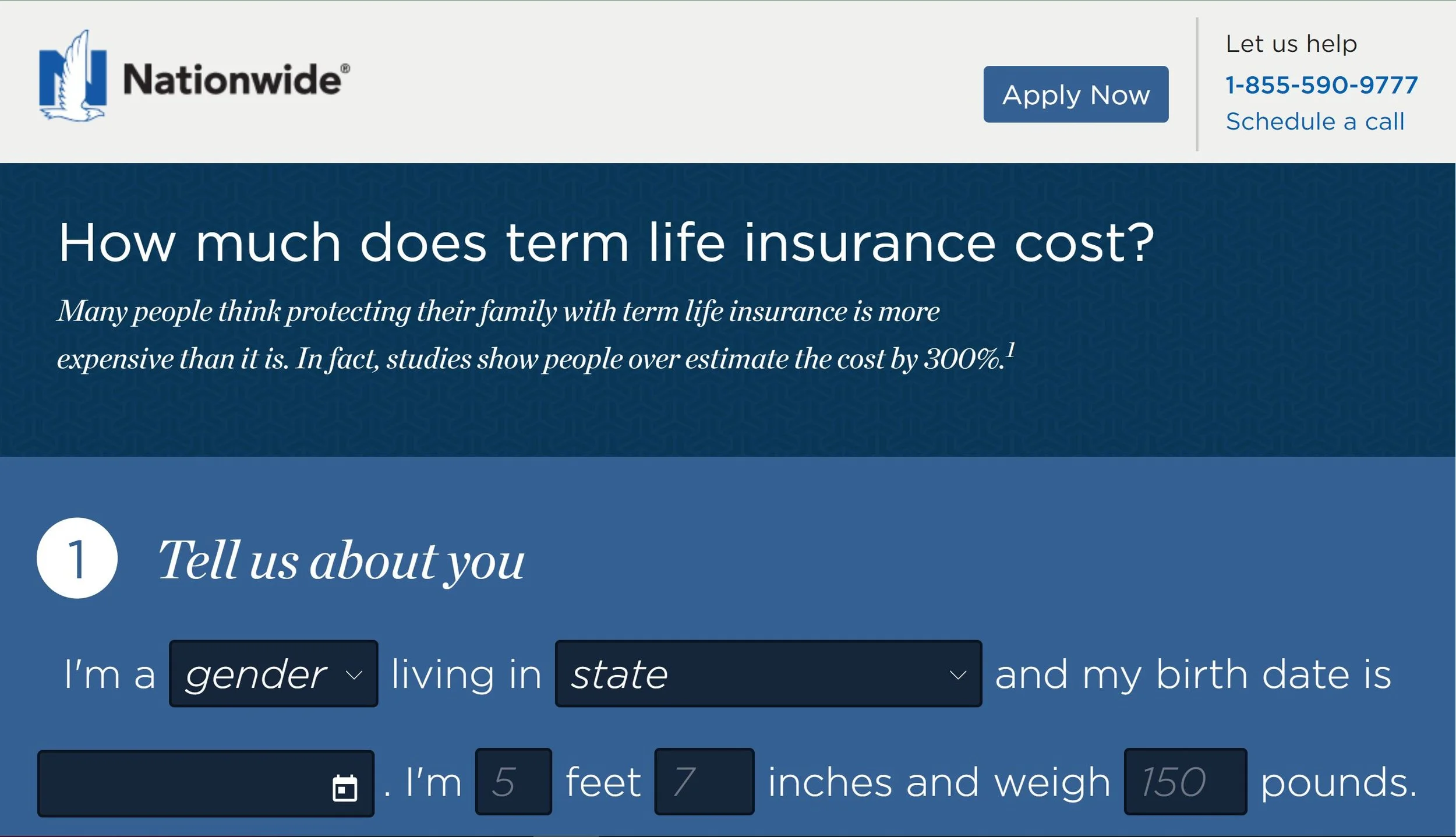 Nationwide®

Apply Now

Let us help
1-855-590-9777
Schedule a call

How much does term life insurance cost?

Many people think protecting their family with term life insurance is more expensive than it is. In fact, studies show people over estimate the cost by 300%.$^1$

1 Tell us about you

I'm a gender living in state and my birth date is . I'm 5 feet 7 inches and weigh 150 pounds.